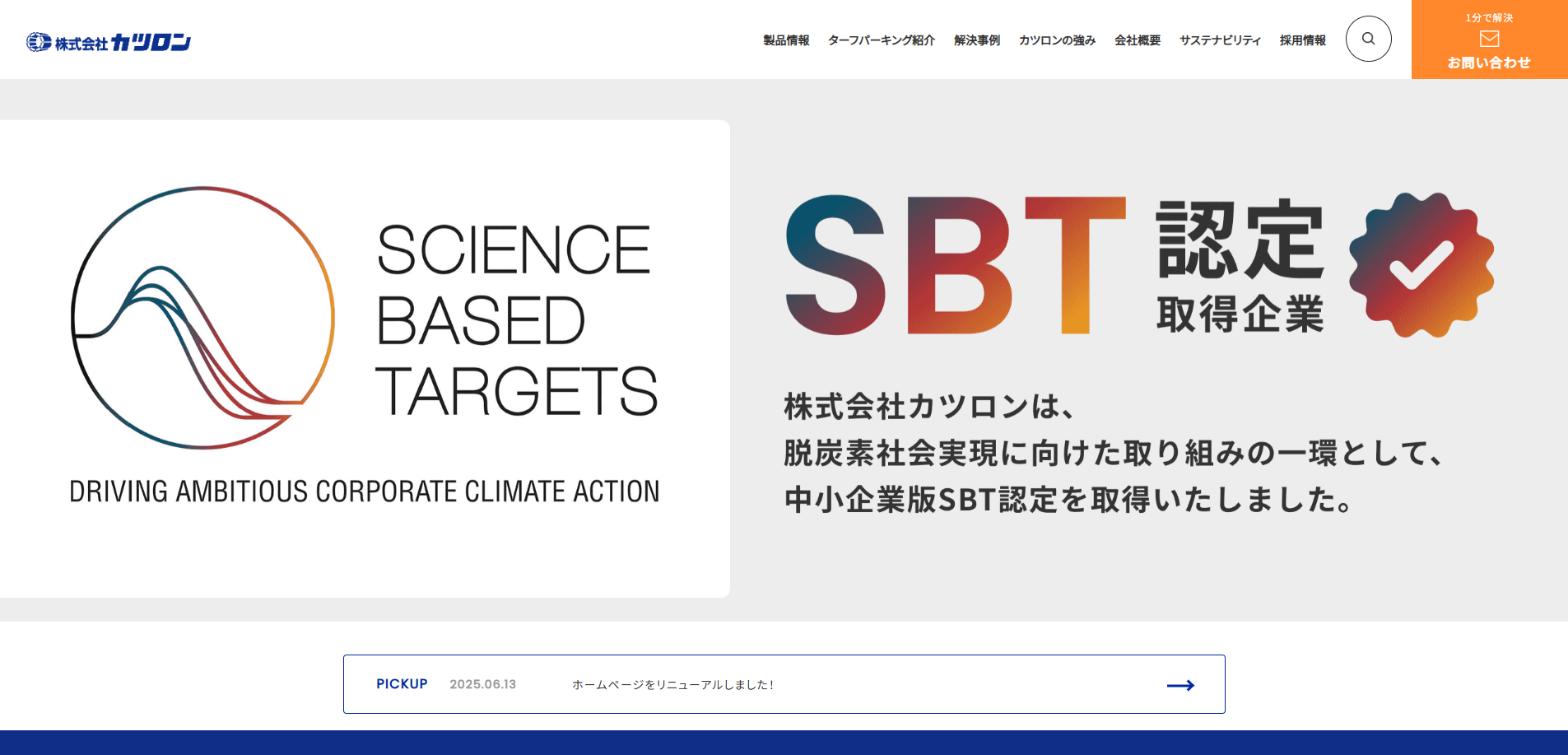 株式会社カツロン

製品情報 ターフパーキング紹介 解決事例 カツロンの強み 会社概要 サステナビリティ 採用情報

1分で解決
お問い合わせ

SCIENCE BASED TARGETS

DRIVING AMBITIOUS CORPORATE CLIMATE ACTION

SBT 認定 取得企業

株式会社カツロンは、
脱炭素社会実現に向けた取り組みの一環として、
中小企業版SBT認定を取得いたしました。

PICKUP 2025.06.13 ホームページをリニューアルしました！